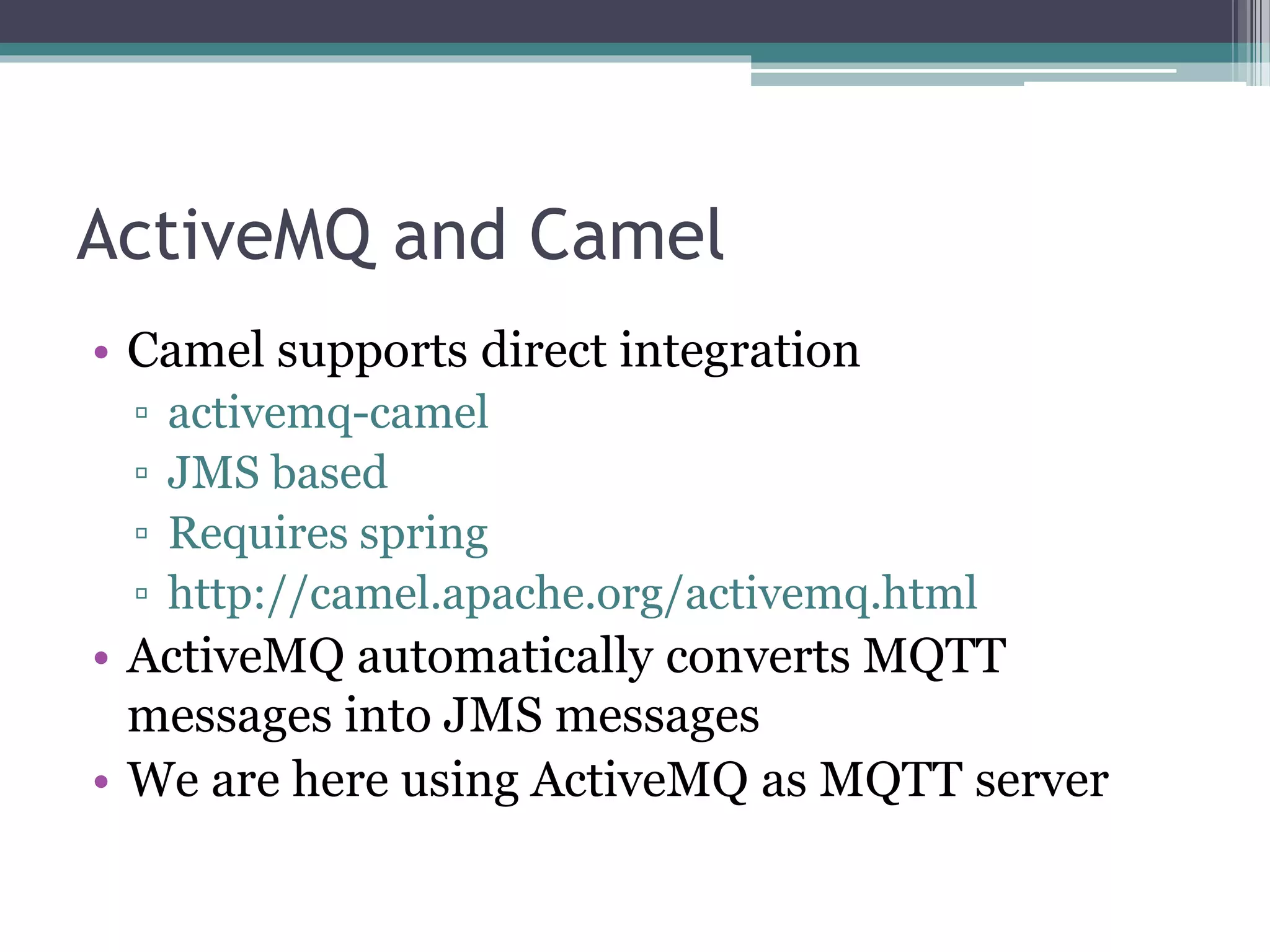 ActiveMQ and Camel

• Camel supports direct integration
▫ activemq-camel
▫ JMS based
▫ Requires spring
▫ http://camel.apache.org/activemq.html
• ActiveMQ automatically converts MQTT messages into JMS messages
• We are here using ActiveMQ as MQTT server